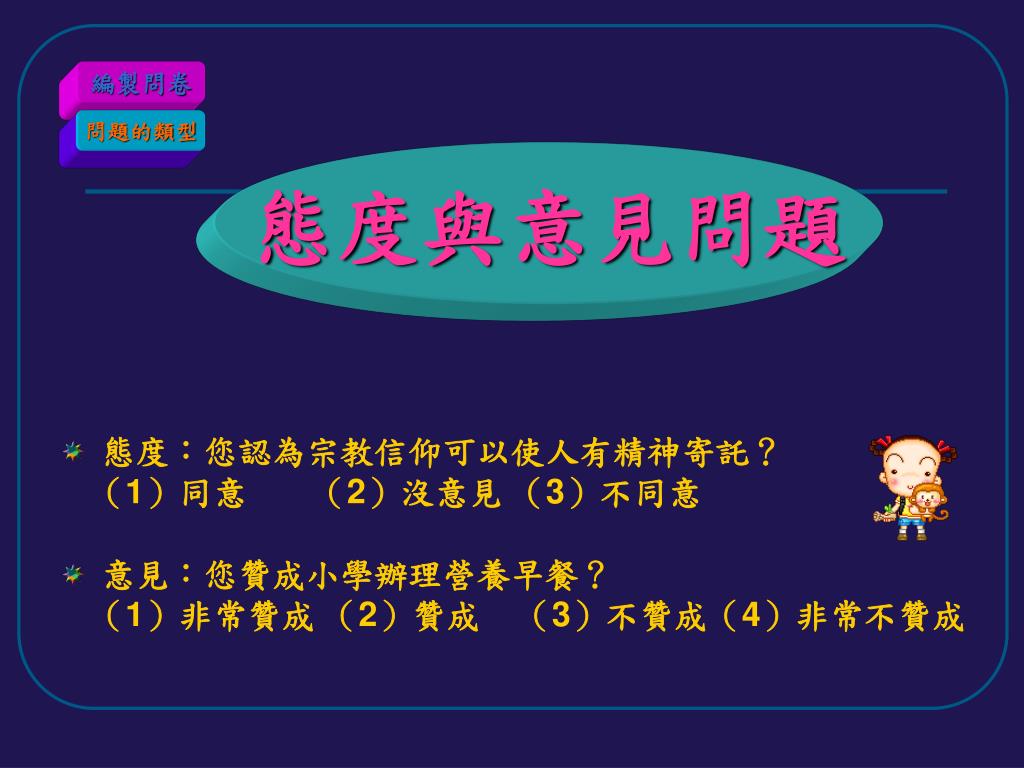 編製問卷

問題的類型

態度與意見問題

態度：您認為宗教信仰可以使人有精神寄託？
（1）同意　（2）沒意見（3）不同意

意見：您贊成小學辦理營養早餐？
（1）非常贊成（2）贊成　（3）不贊成（4）非常不贊成